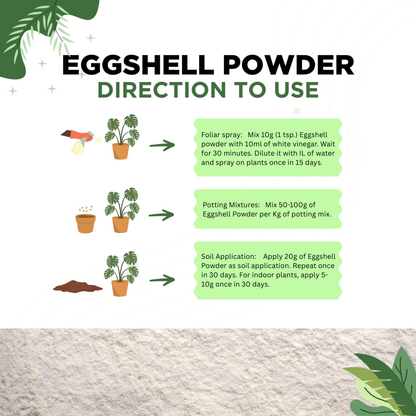 EGGSHELL POWDER
DIRECTION TO USE

Foliar spray: Mix 10g (1 tsp.) Eggshell powder with 10ml of white vinegar. Wait for 30 minutes. Dilute it with IL of water and spray on plants once in 15 days.

Potting Mixtures: Mix 50-100g of Eggshell Powder per Kg of potting mix.

Soil Application: Apply 20g of Eggshell Powder as soil application. Repeat once in 30 days. For indoor plants, apply 5-10g once in 30 days.